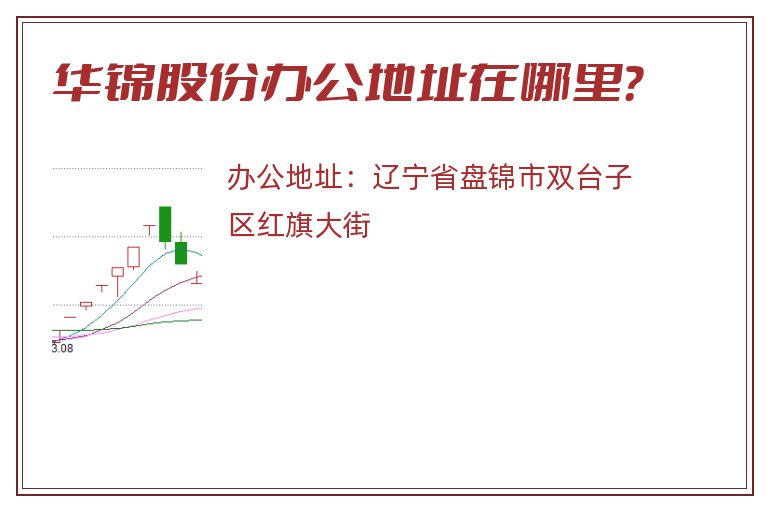 华锦股份办公地址在哪里?

3.08

办公地址：辽宁省盘锦市双台子区红旗大街